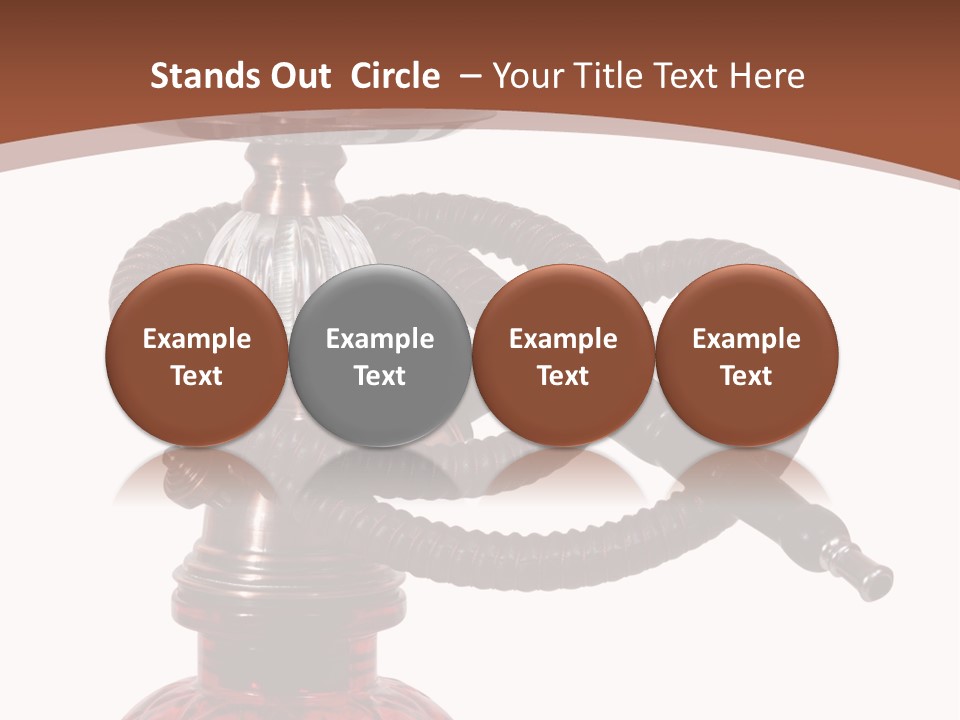 Stands Out Circle – Your Title Text Here

Example Text

Example Text

Example Text

Example Text